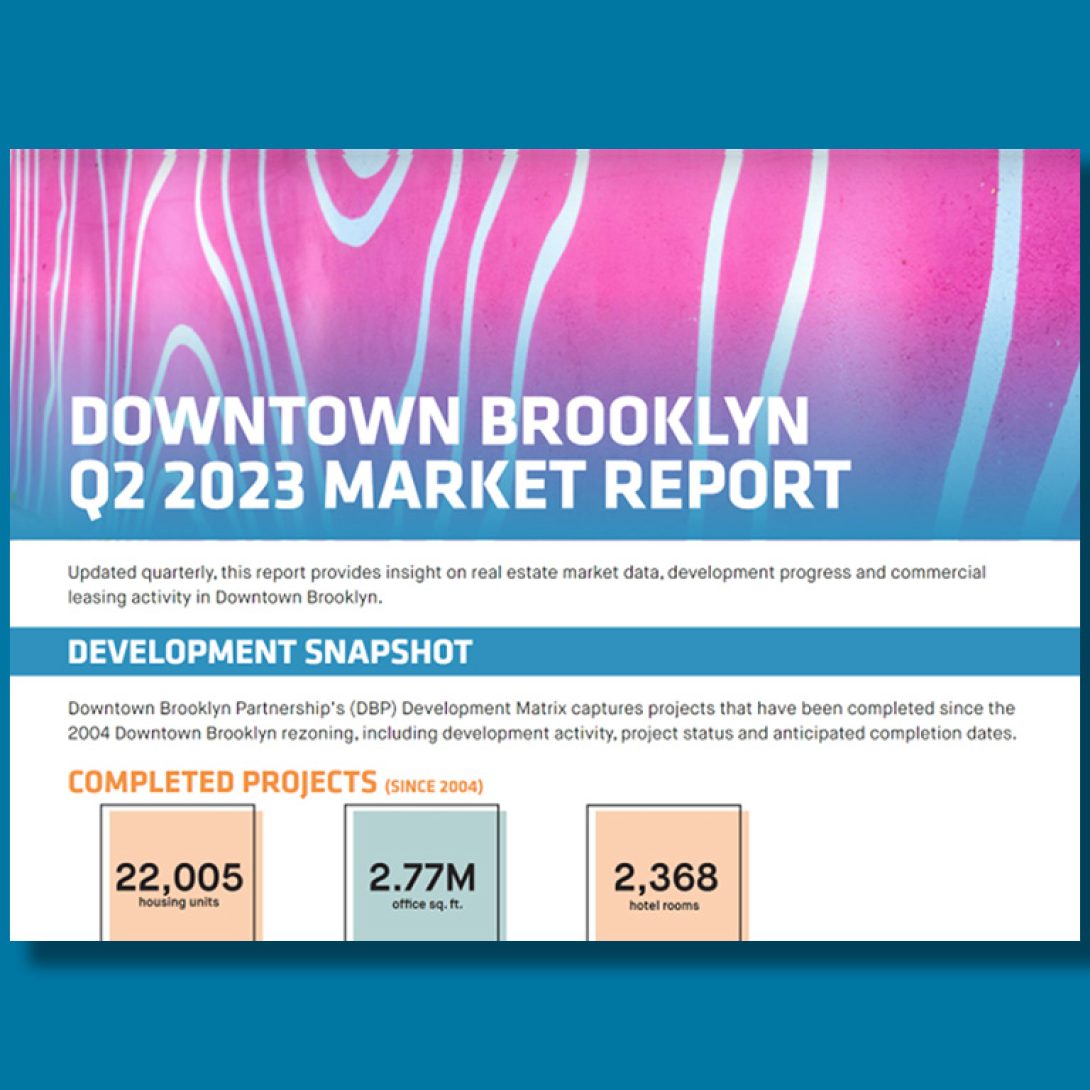 DOWNTOWN BROOKLYN
Q2 2023 MARKET REPORT

Updated quarterly, this report provides insight on real estate market data, development progress and commercial leasing activity in Downtown Brooklyn.

DEVELOPMENT SNAPSHOT

Downtown Brooklyn Partnership's (DBP) Development Matrix captures projects that have been completed since the 2004 Downtown Brooklyn rezoning, including development activity, project status and anticipated completion dates.

COMPLETED PROJECTS (SINCE 2004)

22,005
housing units

2.77M
office sq. ft.

2,368
hotel rooms